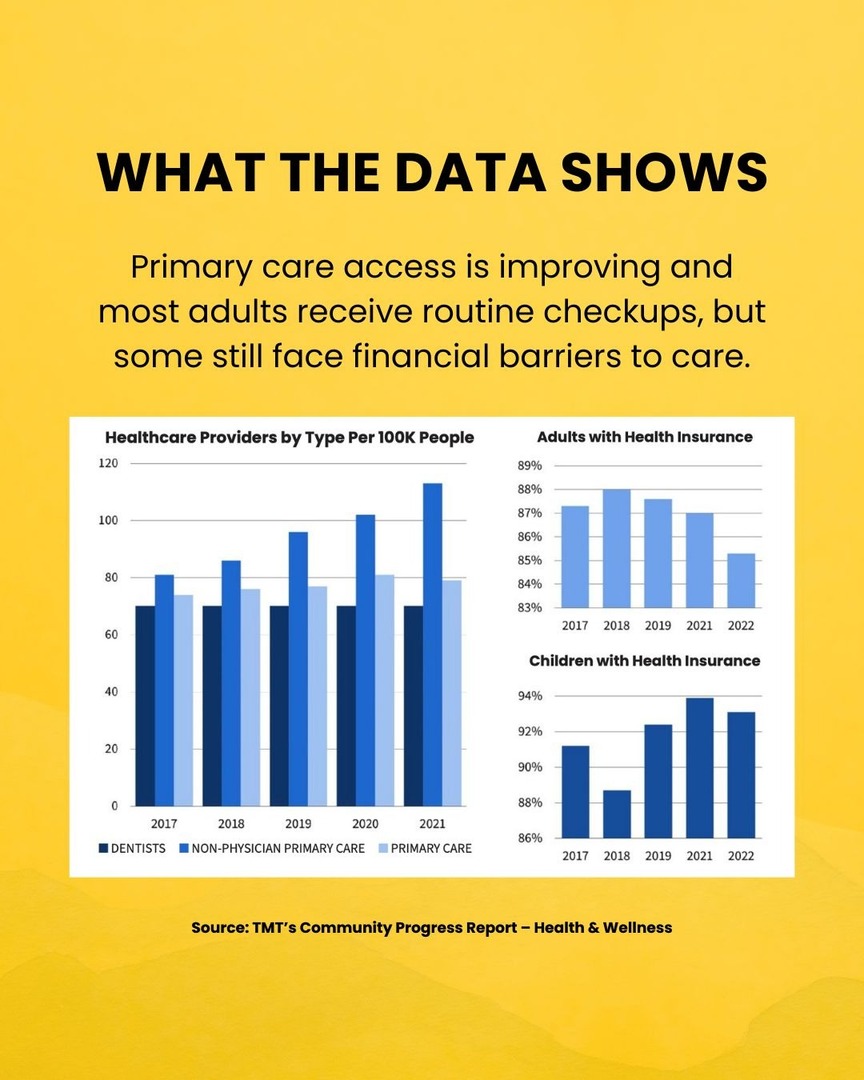 WHAT THE DATA SHOWS

Primary care access is improving and most adults receive routine checkups, but some still face financial barriers to care.

Healthcare Providers by Type Per 100K People

120
100
80
60
40
20
0

2017 2018 2019 2020 2021

DENTISTS NON-PHYSICIAN PRIMARY CARE PRIMARY CARE

Adults with Health Insurance

89%
88%
87%
86%
85%
84%
83%

2017 2018 2019 2021 2022

Children with Health Insurance

94%
92%
90%
88%
86%

2017 2018 2019 2021 2022

Source: TMT's Community Progress Report – Health & Wellness